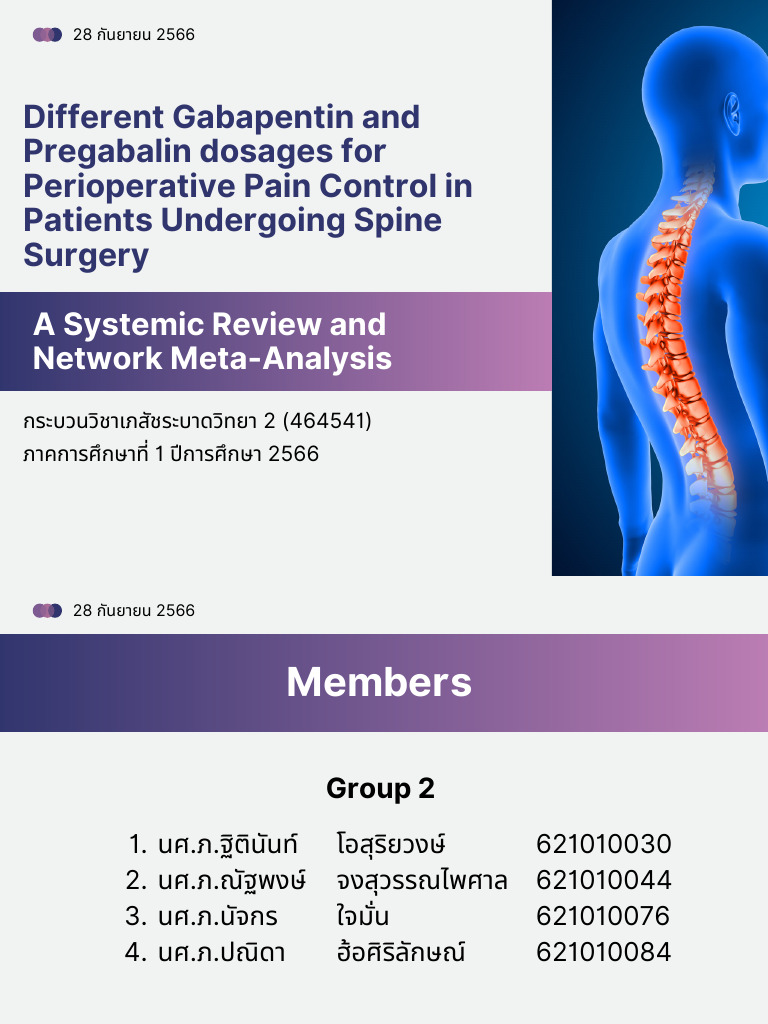 28 กันยายน 2566

Different Gabapentin and Pregabalin dosages for Perioperative Pain Control in Patients Undergoing Spine Surgery

A Systemic Review and Network Meta-Analysis

กระบวนวิชาเภสัชระบาดวิทยา 2 (464541)
ภาคการศึกษาที่ 1 ปีการศึกษา 2566

28 กันยายน 2566

Members

Group 2

1. นศ.ภ.ฐิตินันท์ โอสุริยวงษ์ 621010030
2. นศ.ภ.ณัฐพงษ์ จงสุวรรณไพศาล 621010044
3. นศ.ภ.นัจกร ใจมั่น 621010076
4. นศ.ภ.ปณิดา ฮ้อศิริลักษณ์ 621010084